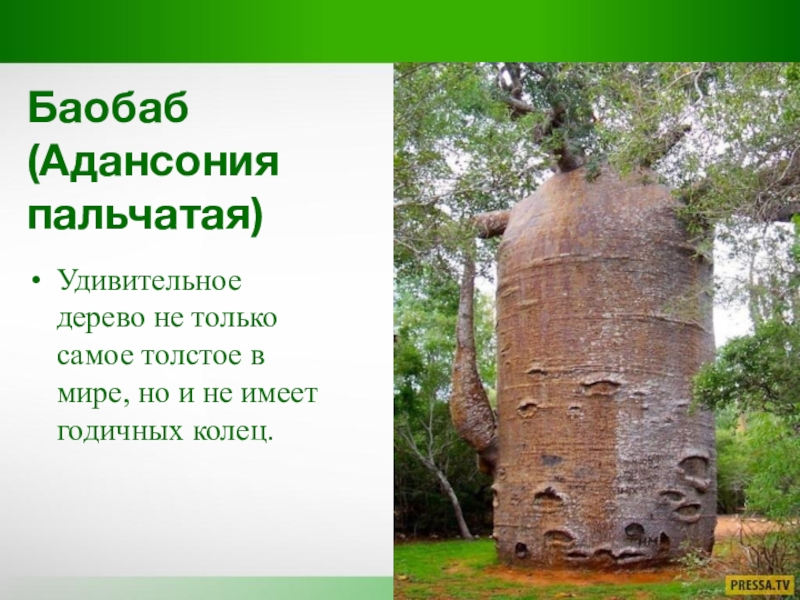 Баобаб (Адансония пальчатая)

• Удивительное дерево не только самое толстое в мире, но и не имеет годичных колец.

PRESSA.TV